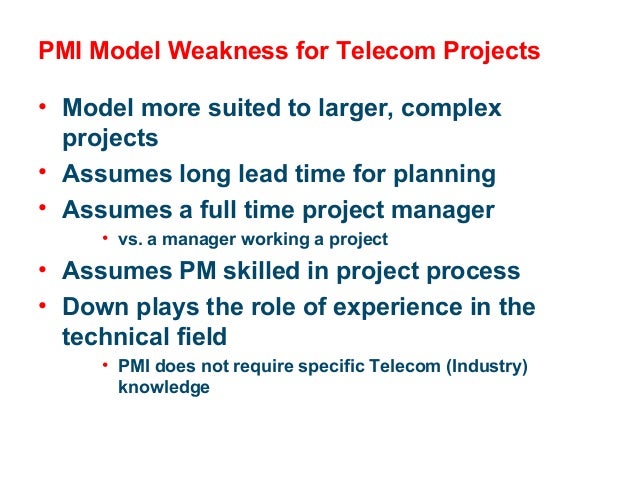 PMI Model Weakness for Telecom Projects

• Model more suited to larger, complex projects
• Assumes long lead time for planning
• Assumes a full time project manager
  • vs. a manager working a project
• Assumes PM skilled in project process
• Down plays the role of experience in the technical field
  • PMI does not require specific Telecom (Industry) knowledge